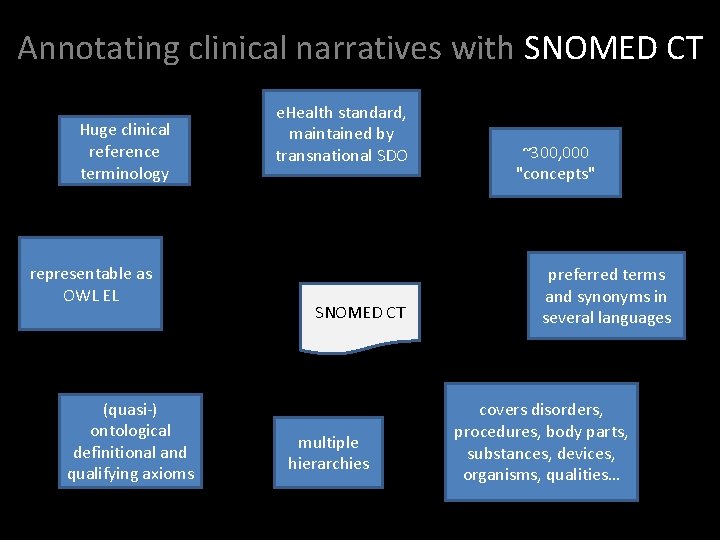 Annotating clinical narratives with SNOMED CT

Huge clinical reference terminology

eHealth standard, maintained by transnational SDO

~300,000 "concepts"

representable as OWL EL

SNOMED CT

preferred terms and synonyms in several languages

(quasi-) ontological definitional and qualifying axioms

multiple hierarchies

covers disorders, procedures, body parts, substances, devices, organisms, qualities…